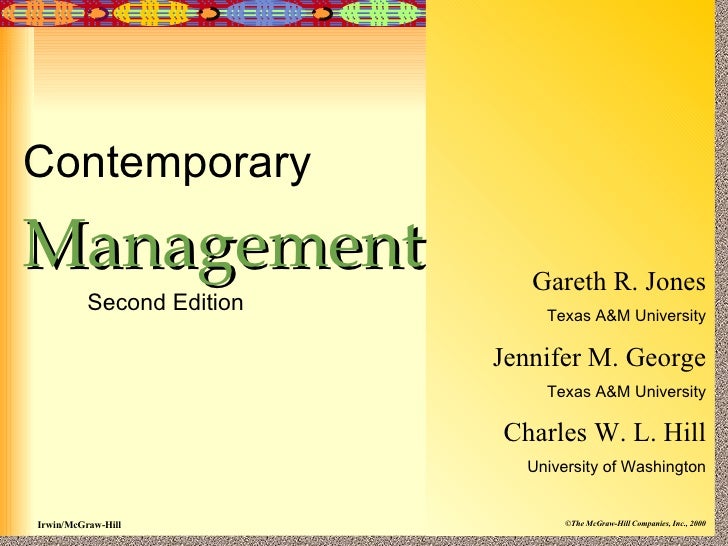 Contemporary

Management

Second Edition

Gareth R. Jones

Texas A&M University

Jennifer M. George

Texas A&M University

Charles W. L. Hill

University of Washington

Irwin/McGraw-Hill

©The McGraw-Hill Companies, Inc., 2000